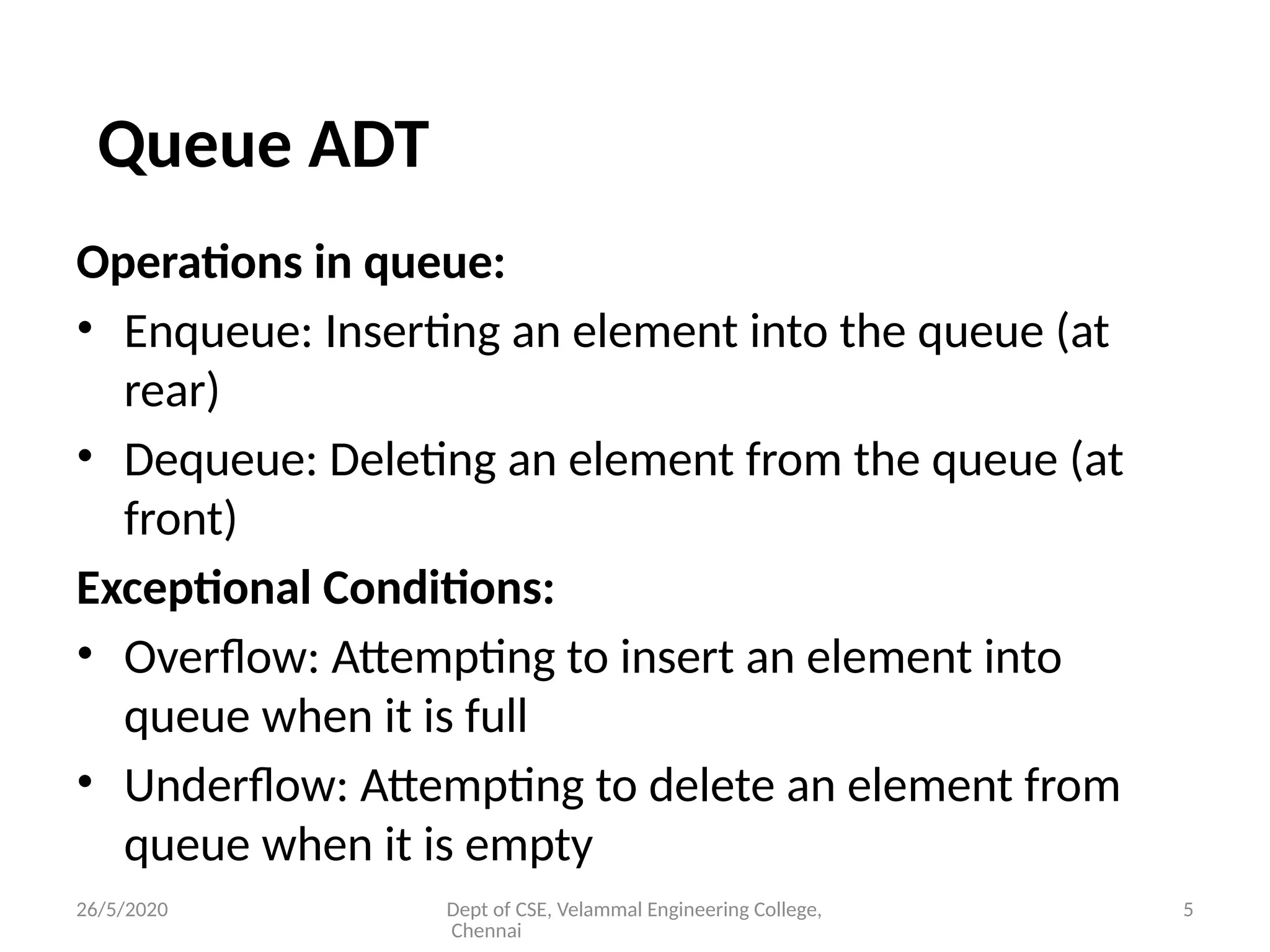 Queue ADT

Operations in queue:

• Enqueue: Inserting an element into the queue (at rear)
• Dequeue: Deleting an element from the queue (at front)

Exceptional Conditions:

• Overflow: Attempting to insert an element into queue when it is full
• Underflow: Attempting to delete an element from queue when it is empty

26/5/2020

Dept of CSE, Velammal Engineering College, Chennai

5